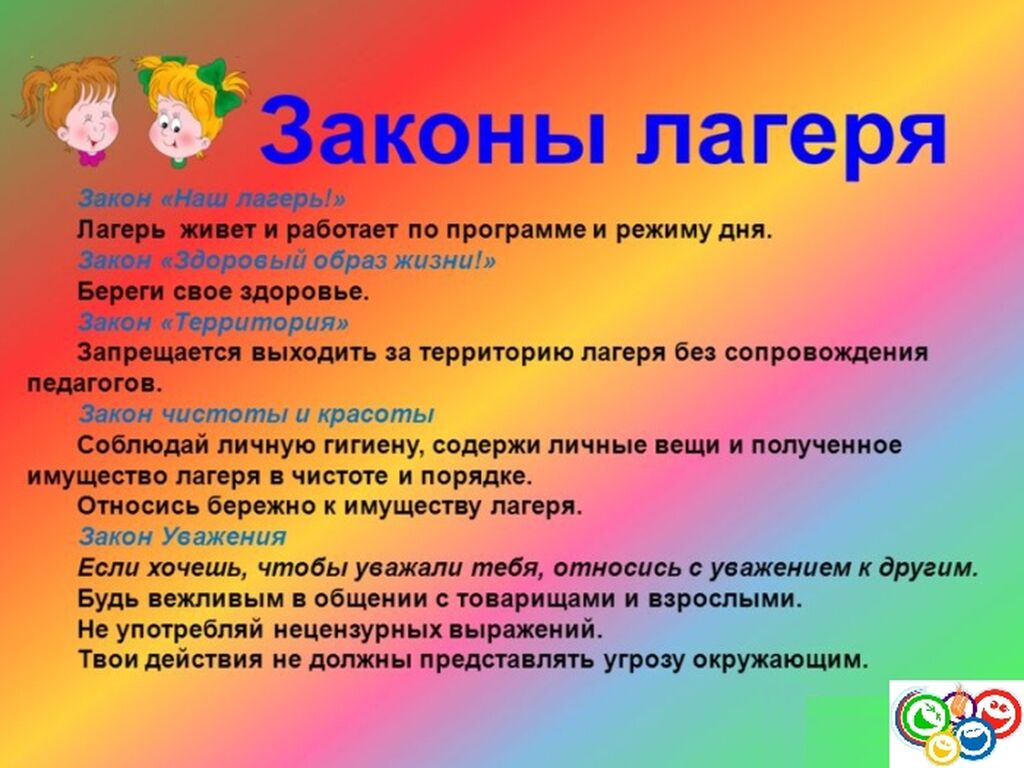 Законы лагеря

Закон «Наш лагерь!»
Лагерь живет и работает по программе и режиму дня.
Закон «Здоровый образ жизни!»
Береги свое здоровье.
Закон «Территория»
Запрещается выходить за территорию лагеря без сопровождения педагогов.
Закон чистоты и красоты
Соблюдай личную гигиену, содержи личные вещи и полученное имущество лагеря в чистоте и порядке.
Относись бережно к имуществу лагеря.
Закон Уважения
Если хочешь, чтобы уважали тебя, относись с уважением к другим.
Будь вежливым в общении с товарищами и взрослыми.
Не употребляй нецензурных выражений.
Твои действия не должны представлять угрозу окружающим.